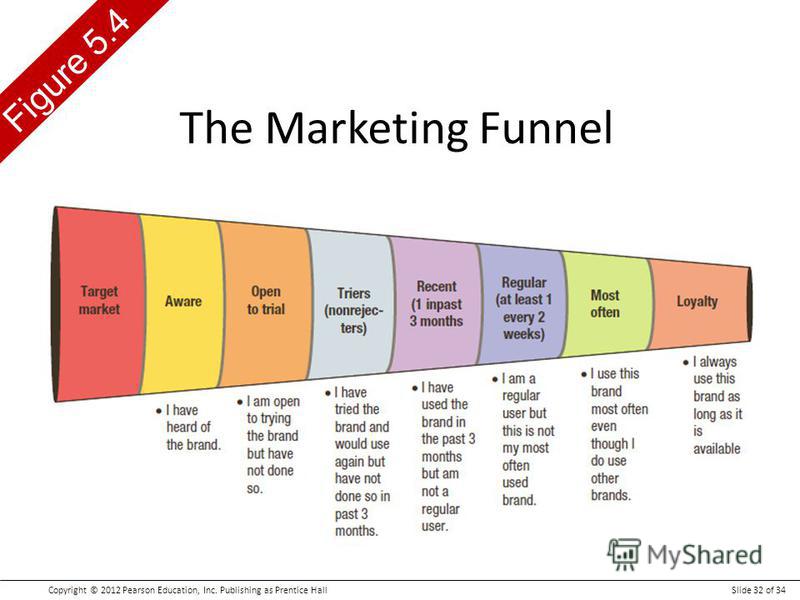 Figure 5.4

The Marketing Funnel

Target market

Aware

Open to trial

Triers (nonrejecters)

Recent (1 inpast 3 months

Regular (at least 1 every 2 weeks)

Most often

Loyalty

• I have heard of the brand.

• I am open to trying the brand but have not done so.

• I have tried the brand and would use again but have not done so in past 3 months.

• I have used the brand in the past 3 months but am not a regular user.

• I am a regular user but this is not my most often used brand.

• I use this brand most often even though I do use other brands.

• I always use this brand as long as it is available

MyShared

Copyright © 2012 Pearson Education, Inc. Publishing as Prentice Hall

Slide 32 of 34